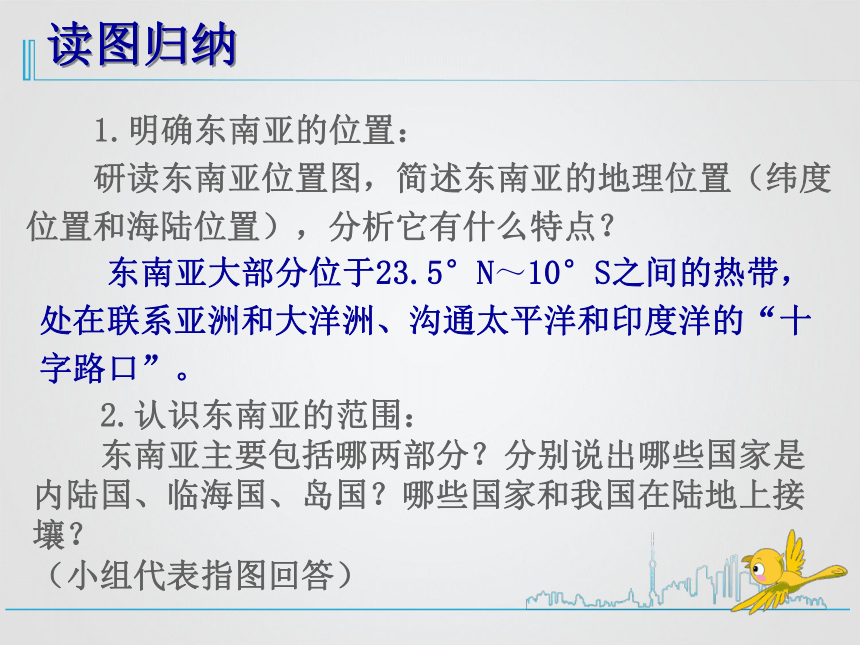 读图归纳

1.明确东南亚的位置：

研读东南亚位置图，简述东南亚的地理位置（纬度位置和海陆位置），分析它有什么特点？

东南亚大部分位于23.5°N～10°S之间的热带，处在联系亚洲和大洋洲、沟通太平洋和印度洋的“十字路口”。

2.认识东南亚的范围：

东南亚主要包括哪两部分？分别说出哪些国家是内陆国、临海国、岛国？哪些国家和我国在陆地上接壤？

（小组代表指图回答）